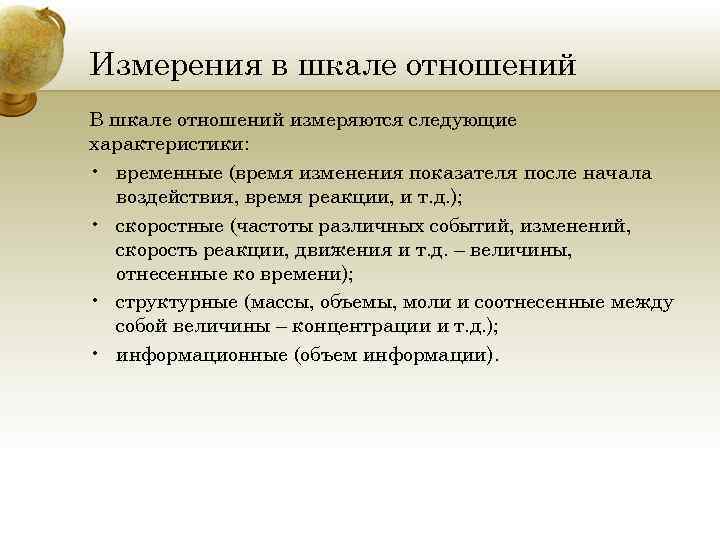 Измерения в шкале отношений

В шкале отношений измеряются следующие характеристики:

• временные (время изменения показателя после начала воздействия, время реакции, и т.д.);
• скоростные (частоты различных событий, изменений, скорость реакции, движения и т.д. – величины, отнесенные ко времени);
• структурные (массы, объемы, моли и соотнесенные между собой величины – концентрации и т.д.);
• информационные (объем информации).